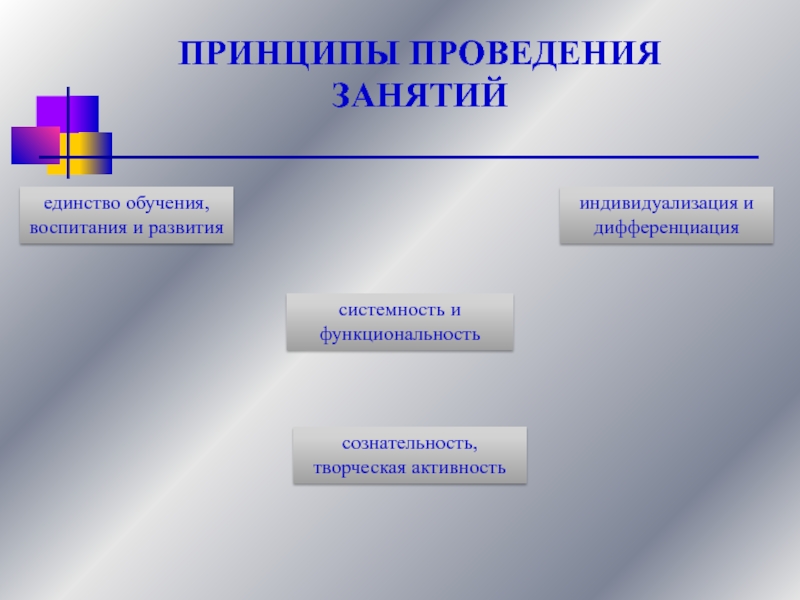 ПРИНЦИПЫ ПРОВЕДЕНИЯ ЗАНЯТИЙ

единство обучения, воспитания и развития

индивидуализация и дифференциация

системность и функциональность

сознательность, творческая активность